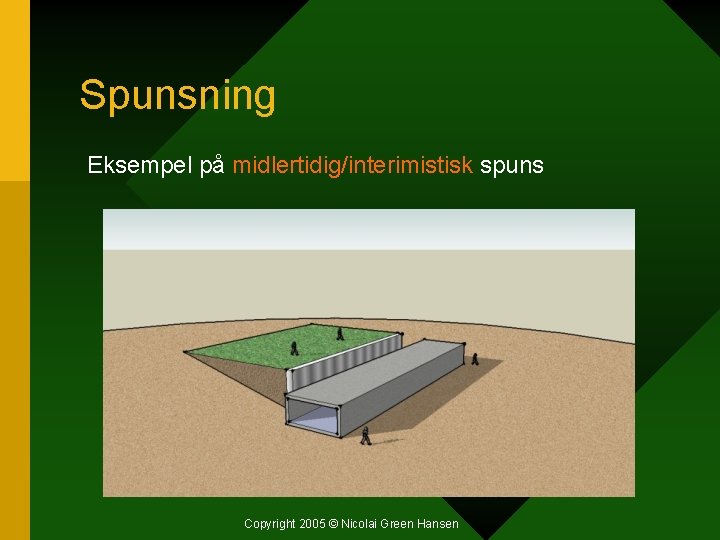 Spunsning

Eksempel på midlertidig/interimistisk spuns

Copyright 2005 © Nicolai Green Hansen